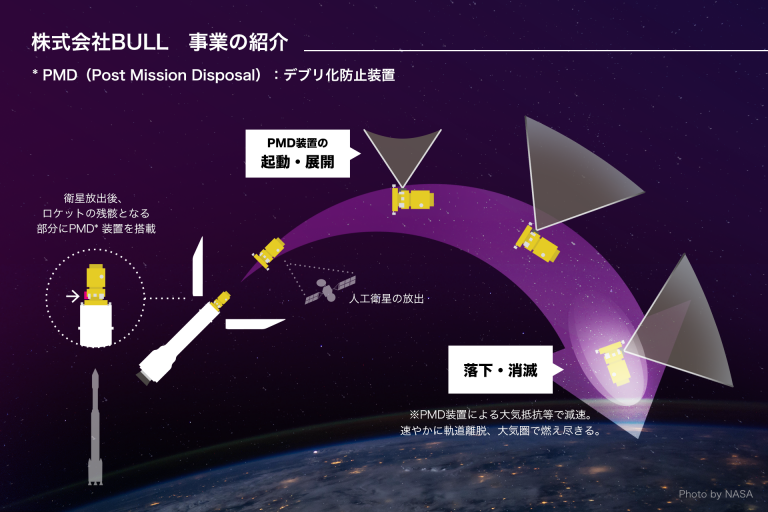 株式会社BULL　事業の紹介

* PMD（Post Mission Disposal）：デブリ化防止装置

PMD装置の
起動・展開

衛星放出後、
ロケットの残骸となる
部分にPMD* 装置を搭載

人工衛星の放出

落下・消滅

※PMD装置による大気抵抗等で減速。
速やかに軌道離脱、大気圏で燃え尽きる。

Photo by NASA